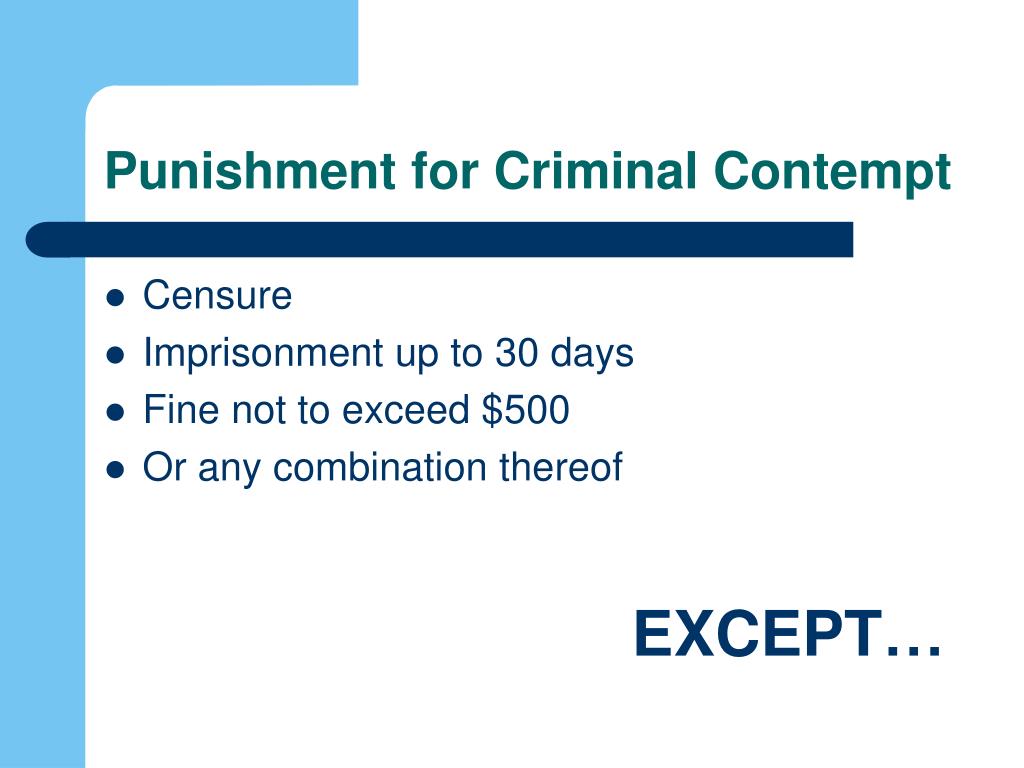 Punishment for Criminal Contempt

- Censure
- Imprisonment up to 30 days
- Fine not to exceed \$500
- Or any combination thereof

EXCEPT…